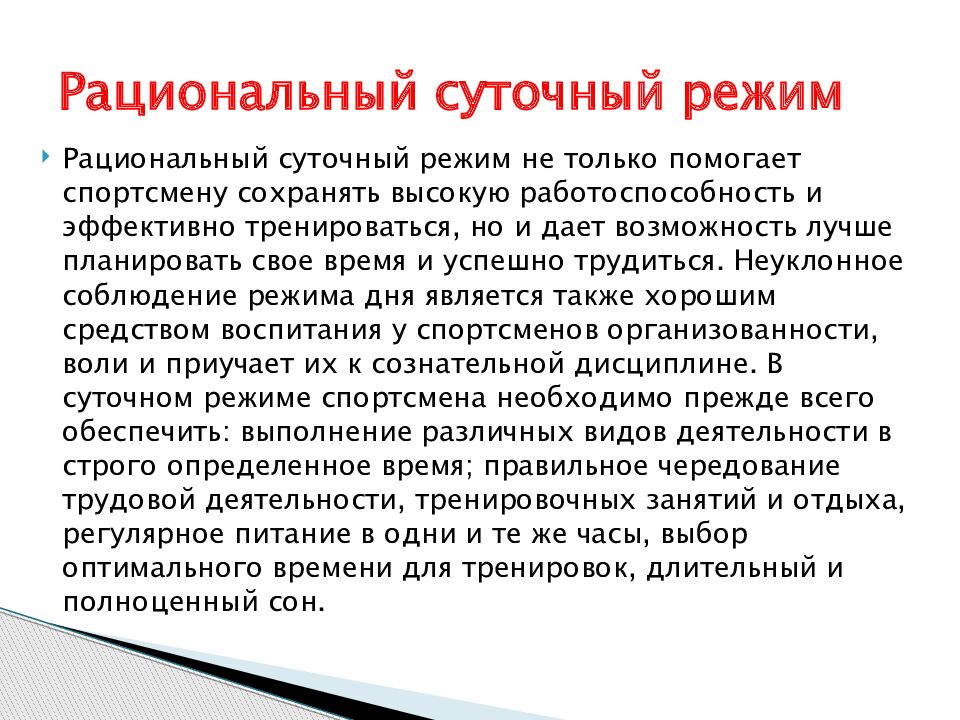 Рациональный суточный режим

Рациональный суточный режим не только помогает спортсмену сохранять высокую работоспособность и эффективно тренироваться, но и дает возможность лучше планировать свое время и успешно трудиться. Неуклонное соблюдение режима дня является также хорошим средством воспитания у спортсменов организованности, воли и приучает их к сознательной дисциплине. В суточном режиме спортсмена необходимо прежде всего обеспечить: выполнение различных видов деятельности в строго определенное время; правильное чередование трудовой деятельности, тренировочных занятий и отдыха, регулярное питание в одни и те же часы, выбор оптимального времени для тренировок, длительный и полноценный сон.